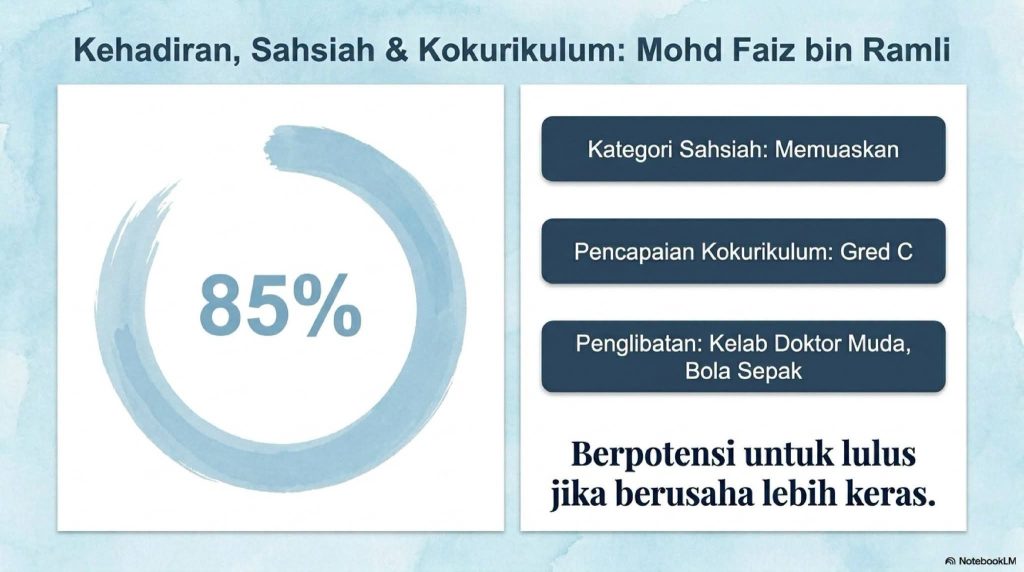 Kehadiran, Sahsiah & Kokurikulum: Mohd Faiz bin Ramli

85%

Kategori Sahsiah: Memuaskan

Pencapaian Kokurikulum: Gred C

Penglibatan: Kelab Doktor Muda, Bola Sepak

Berpotensi untuk lulus jika berusaha lebih keras.

NotebookLM